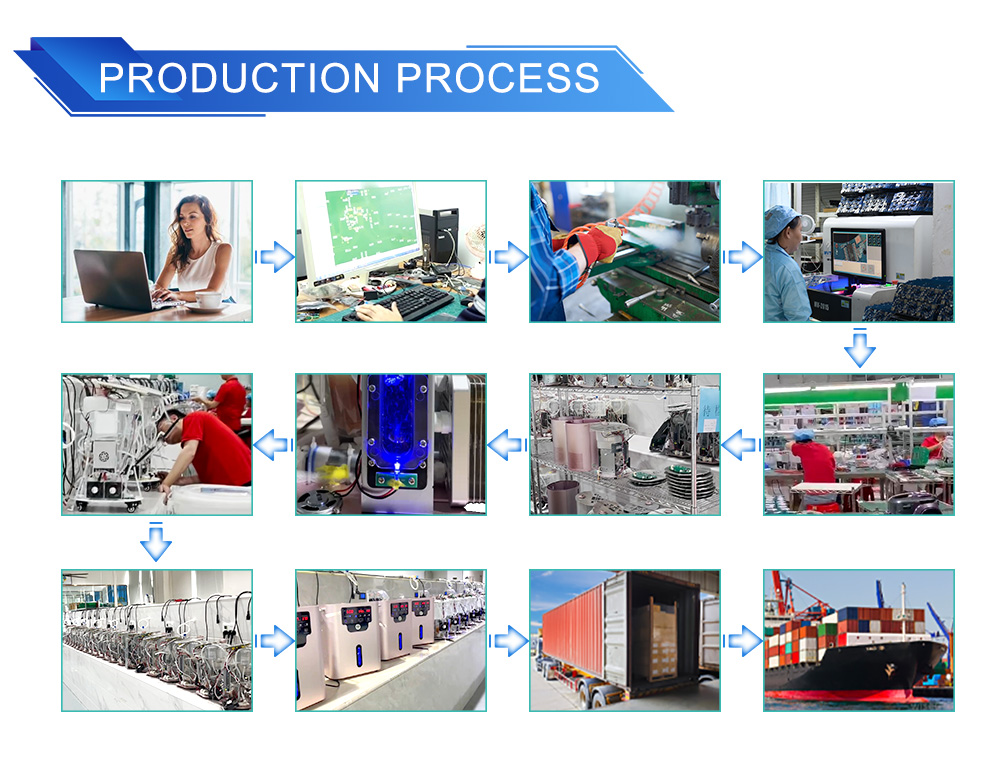 PRODUCTION PROCESS